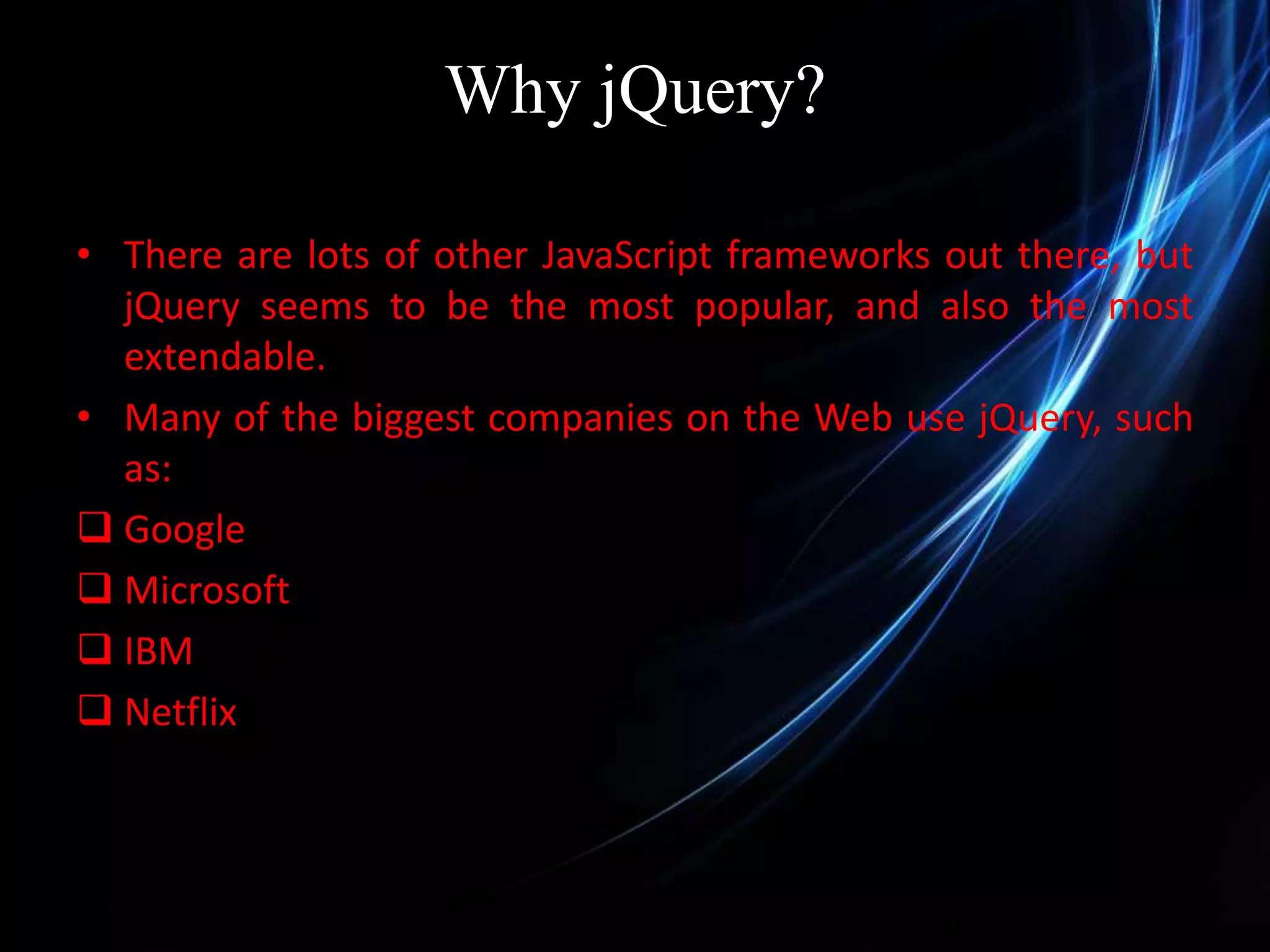 Why jQuery?

• There are lots of other JavaScript frameworks out there, but jQuery seems to be the most popular, and also the most extendable.

• Many of the biggest companies on the Web use jQuery, such as:

❑ Google

❑ Microsoft

❑ IBM

❑ Netflix